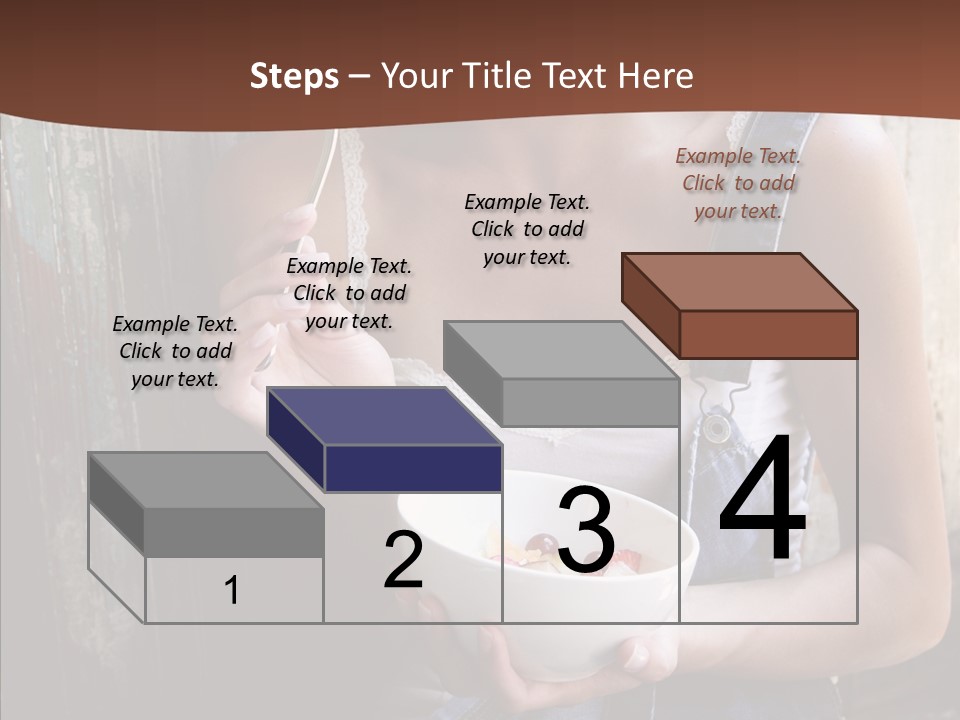 Steps – Your Title Text Here

Example Text. Click to add your text.

Example Text. Click to add your text.

Example Text. Click to add your text.

Example Text. Click to add your text.

1

2

3

4